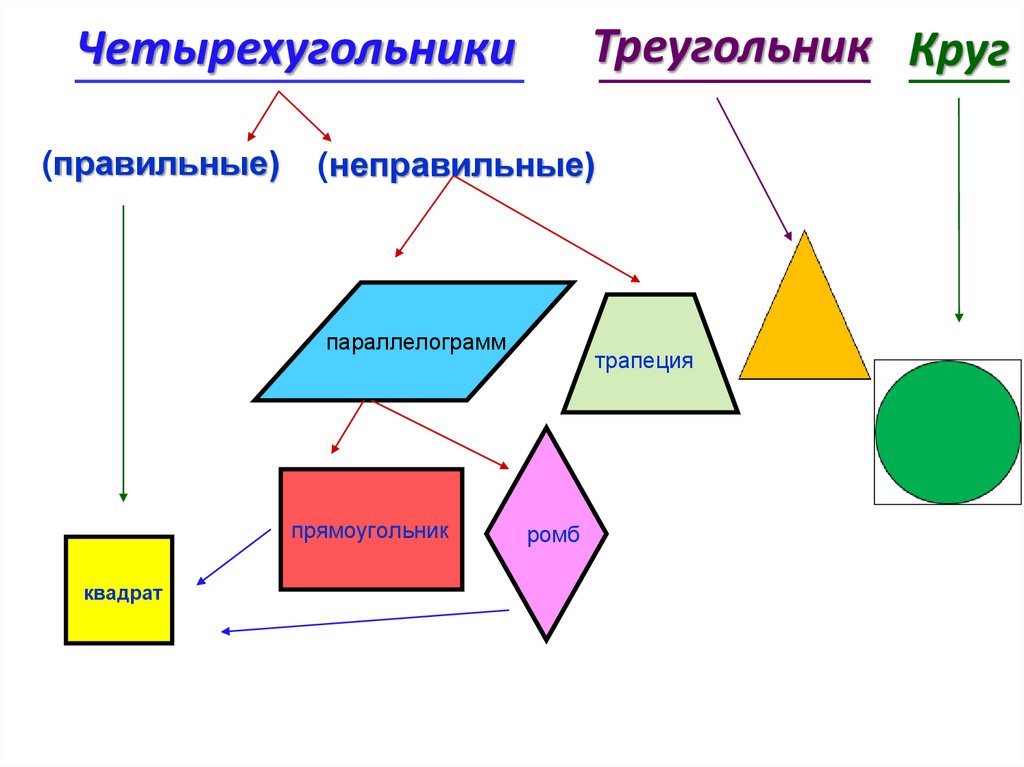 Четырехугольники

Треугольник

Круг

(правильные)

(неправильные)

параллелограмм

трапеция

прямоугольник

ромб

квадрат